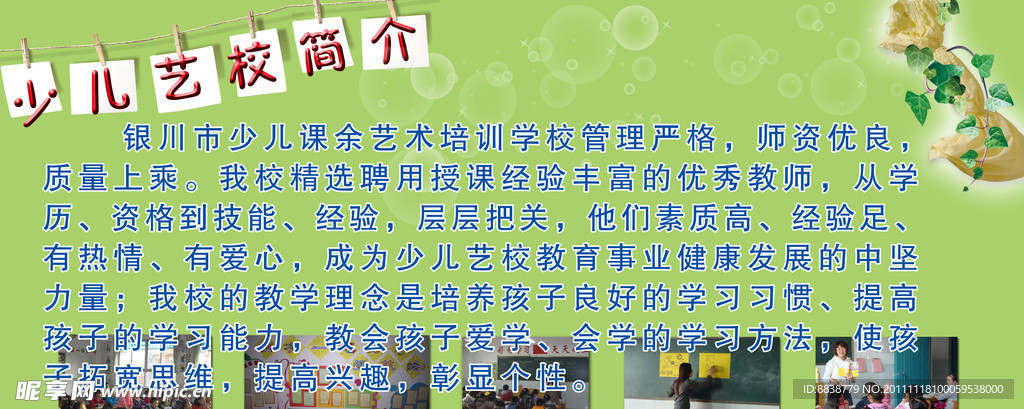 少儿艺校简介

银川市少儿课余艺术培训学校管理严格，师资优良，质量上乘。我校精选聘用授课经验丰富的优秀教师，从学历、资格到技能、经验，层层把关，他们素质高、经验足、有热情、有爱心，成为少儿艺校教育事业健康发展的中坚力量；我校的教学理念是培养孩子良好的学习习惯、提高孩子的学习能力，教会孩子爱学、会学的学习方法，使孩子拓宽思维，提高兴趣，彰显个性。

昵享网 www.nipic.com

ID:8838779 NO:20111118100059538000